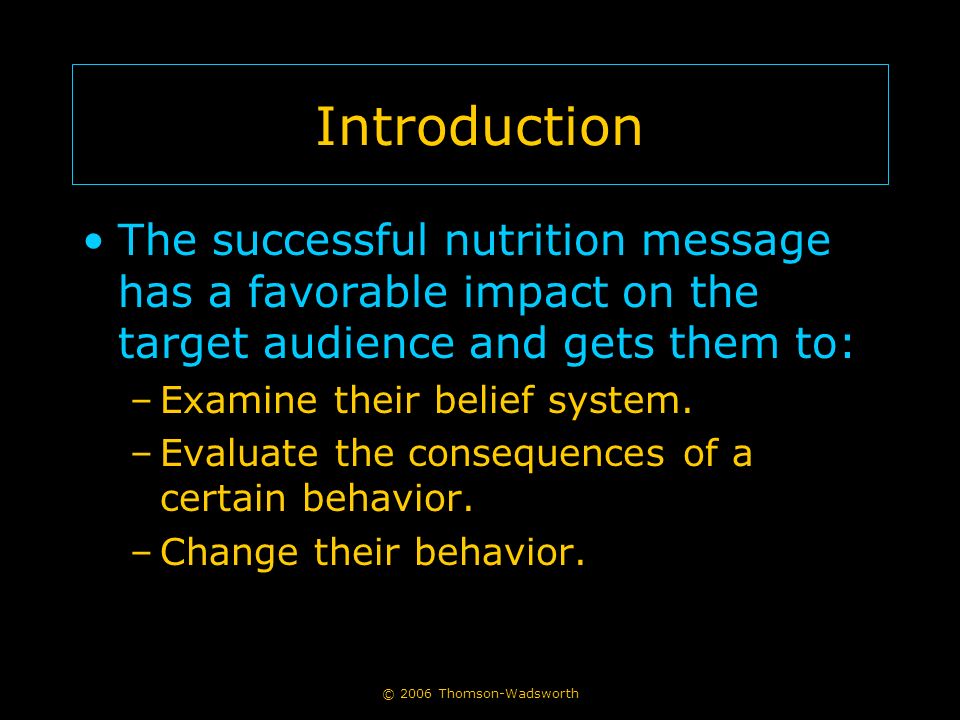 Introduction

• The successful nutrition message has a favorable impact on the target audience and gets them to:

– Examine their belief system.

– Evaluate the consequences of a certain behavior.

– Change their behavior.

© 2006 Thomson-Wadsworth